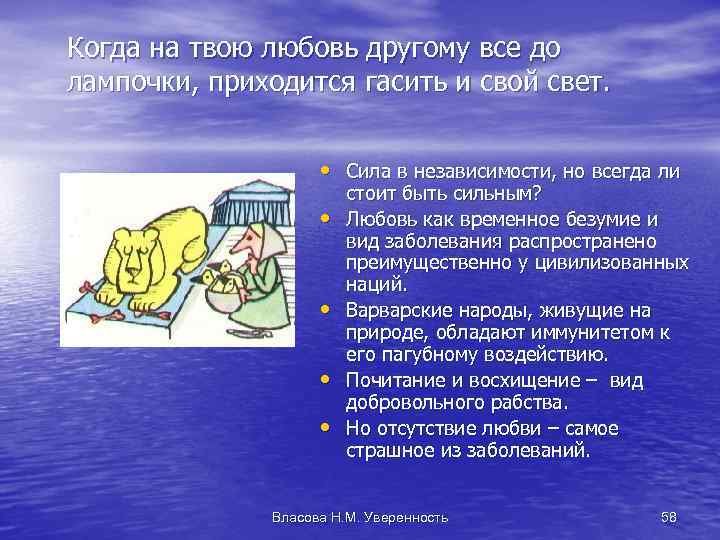 Когда на твою любовь другому все до лампочки, приходится гасить и свой свет.

• Сила в независимости, но всегда ли стоит быть сильным?
• Любовь как временное безумие и вид заболевания распространено преимущественно у цивилизованных наций.
• Варварские народы, живущие на природе, обладают иммунитетом к его пагубному воздействию.
• Почитание и восхищение – вид добровольного рабства.
• Но отсутствие любви – самое страшное из заболеваний.

Власова Н.М. Уверенность

58